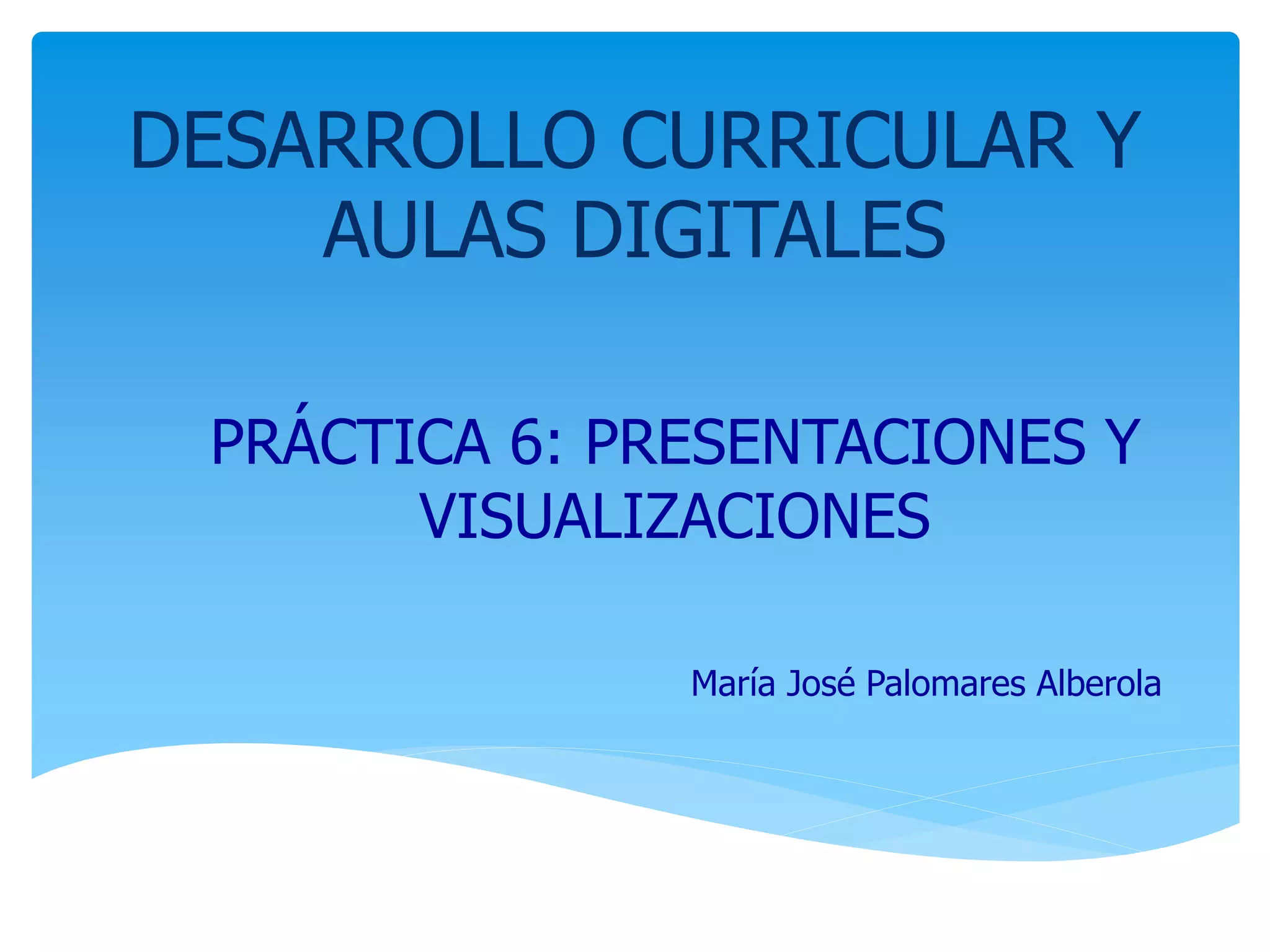 DESARROLLO CURRICULAR Y AULAS DIGITALES

PRÁCTICA 6: PRESENTACIONES Y VISUALIZACIONES

María José Palomares Alberola